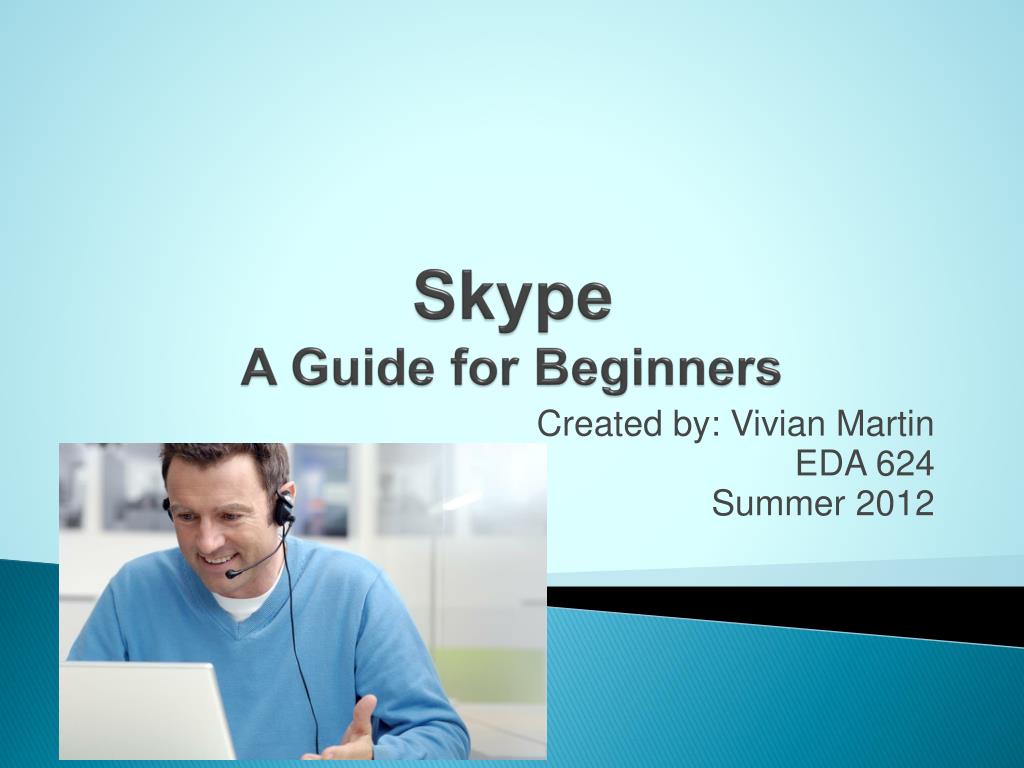 Skype
A Guide for Beginners

Created by: Vivian Martin
EDA 624
Summer 2012